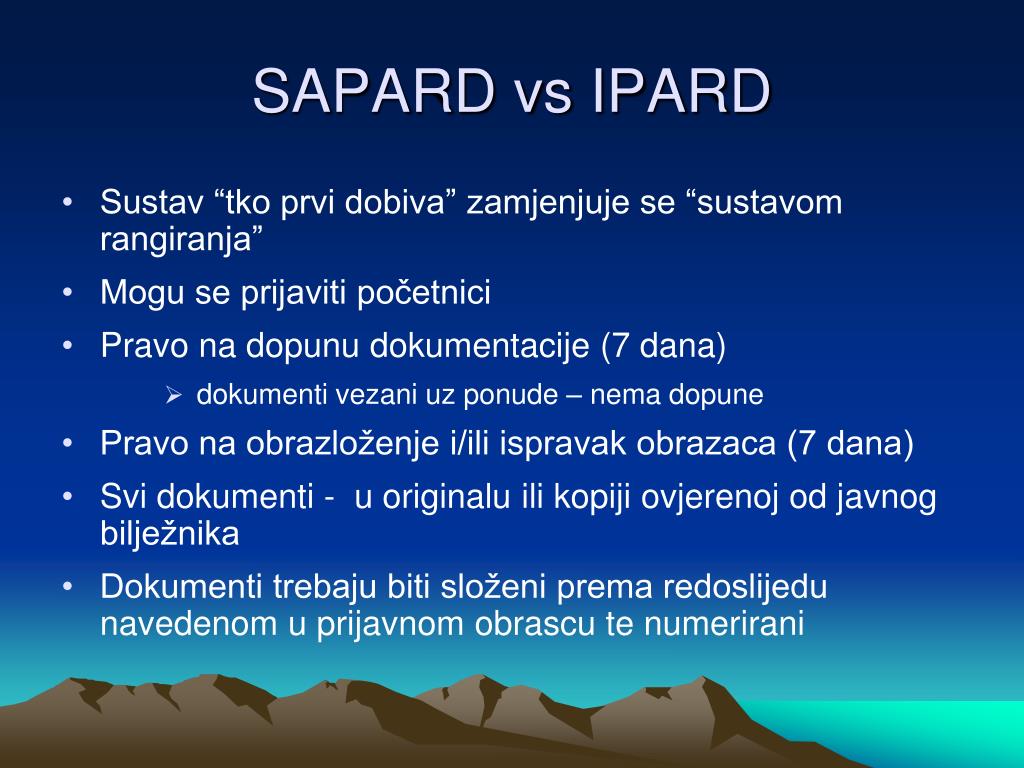 SAPARD vs IPARD

• Sustav “tko prvi dobiva” zamjenjuje se “sustavom rangiranja”
• Mogu se prijaviti početnici
• Pravo na dopunu dokumentacije (7 dana)
  ➢ dokumenti vezani uz ponude – nema dopune
• Pravo na obrazloženje i/ili ispravak obrazaca (7 dana)
• Svi dokumenti - u originalu ili kopiji ovjerenoj od javnog bilježnika
• Dokumenti trebaju biti složeni prema redoslijedu navedenom u prijavnom obrascu te numerirani